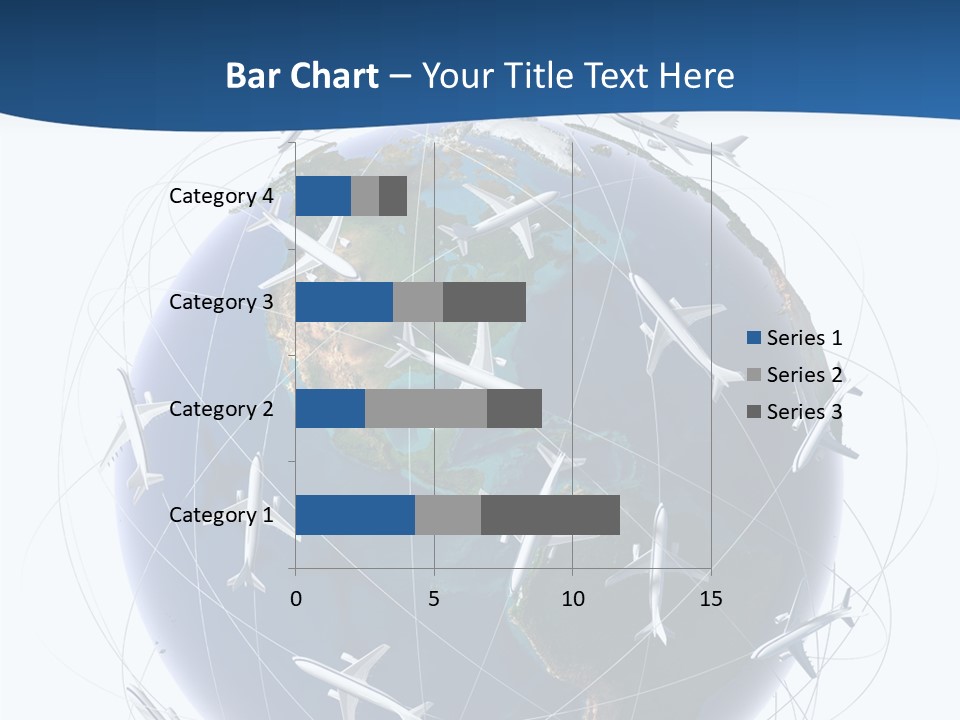 Bar Chart – Your Title Text Here

Category 4
Category 3
Category 2
Category 1

0 5 10 15

Series 1
Series 2
Series 3